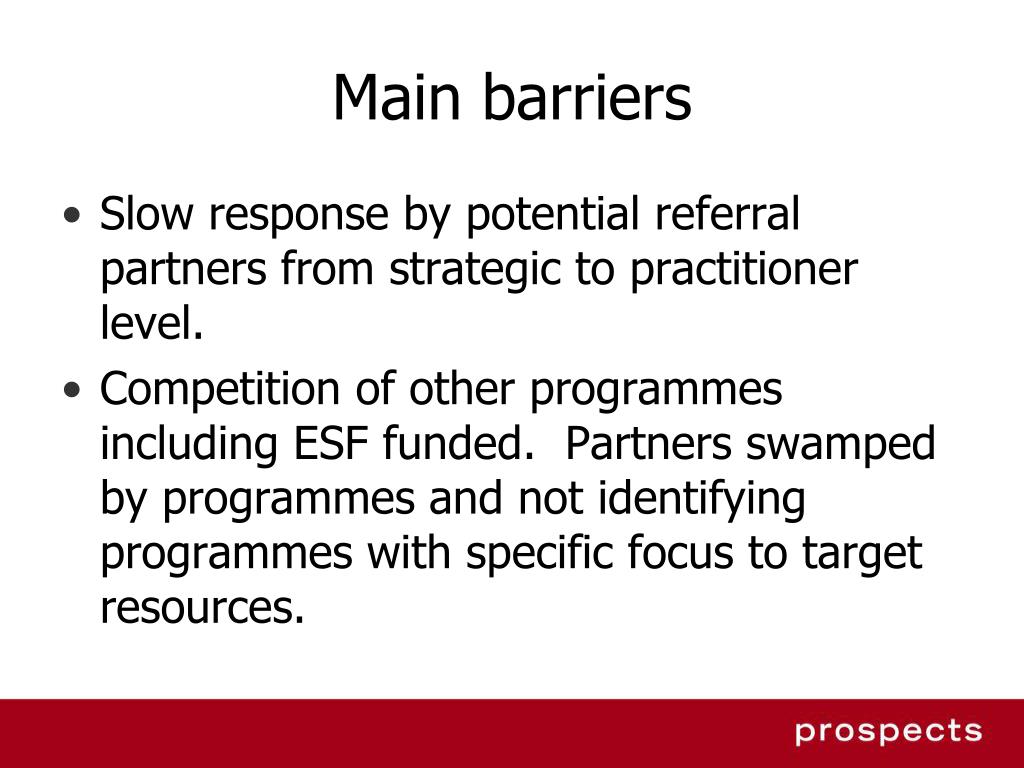 Main barriers

• Slow response by potential referral partners from strategic to practitioner level.

• Competition of other programmes including ESF funded.  Partners swamped by programmes and not identifying programmes with specific focus to target resources.

prospects